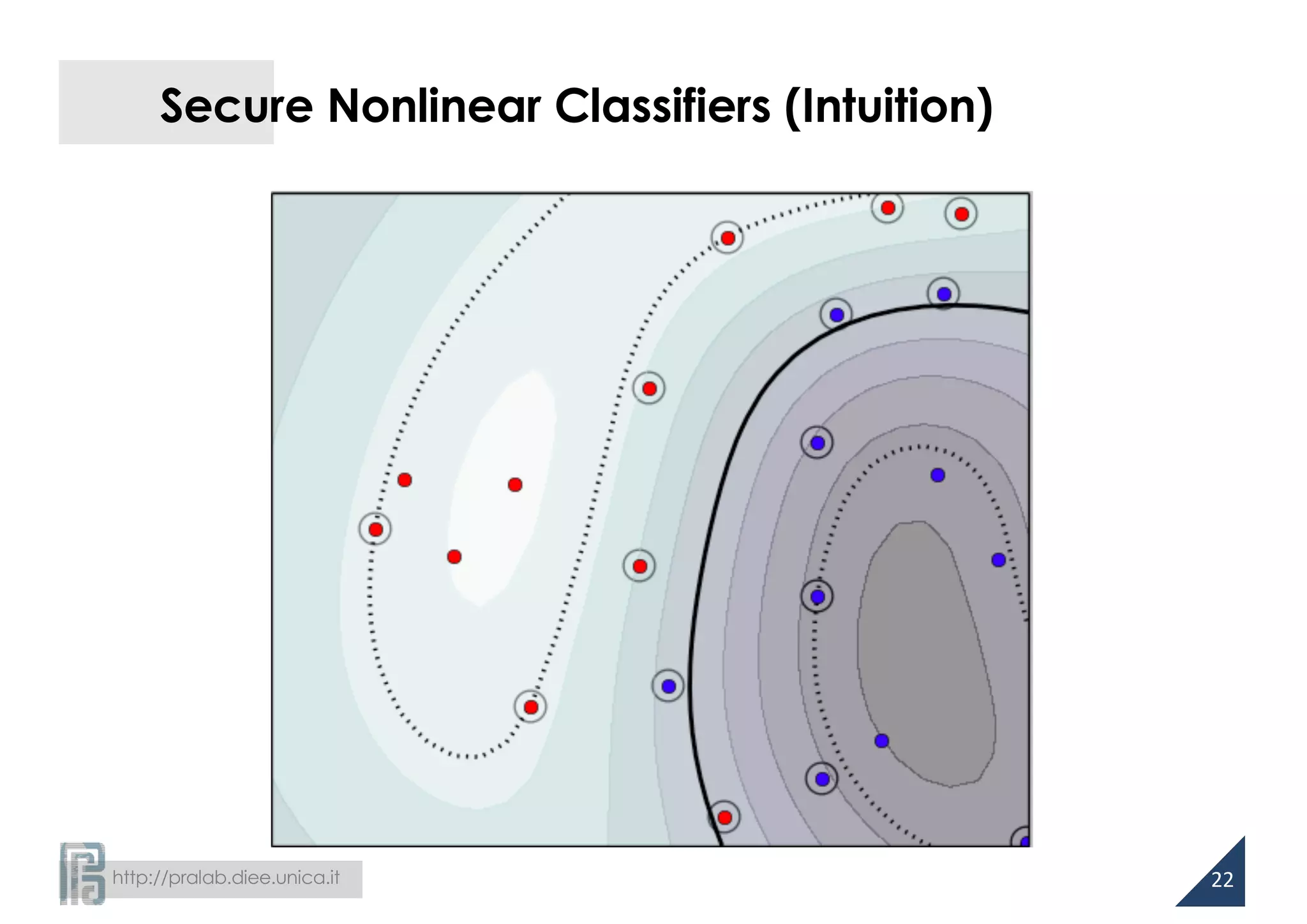 Secure Nonlinear Classifiers (Intuition)

http://pralab.diee.unica.it

22